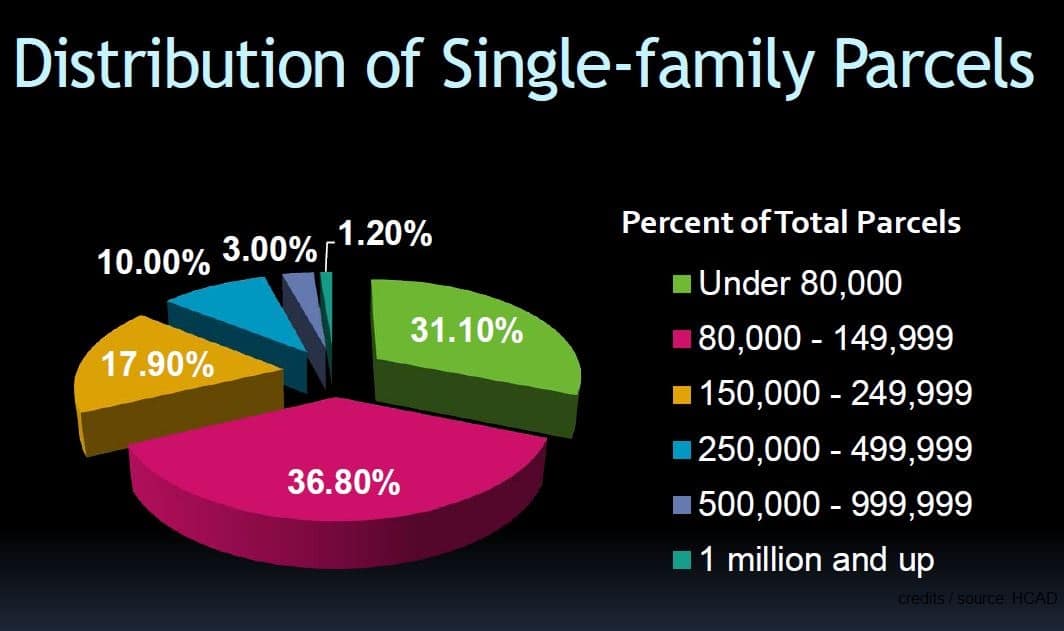 Distribution of Single-family Parcels

10.00%
3.00%
1.20%
31.10%
17.90%
36.80%

Percent of Total Parcels
Under 80,000
80,000 - 149,999
150,000 - 249,999
250,000 - 499,999
500,000 - 999,999
1 million and up

credits / source: HCAD